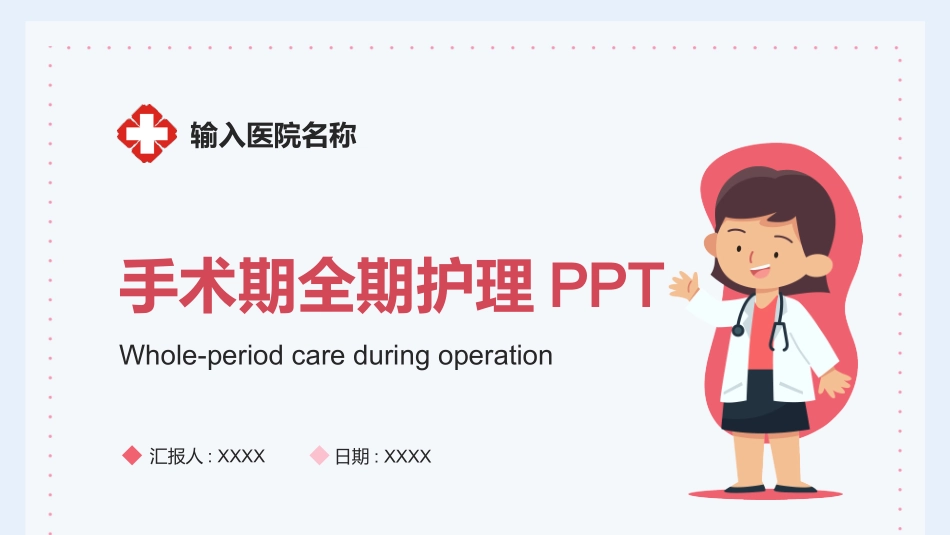 输入医院名称

手术期全期护理 PPT

Whole-period care during operation

汇报人 : XXXX

日期 : XXXX